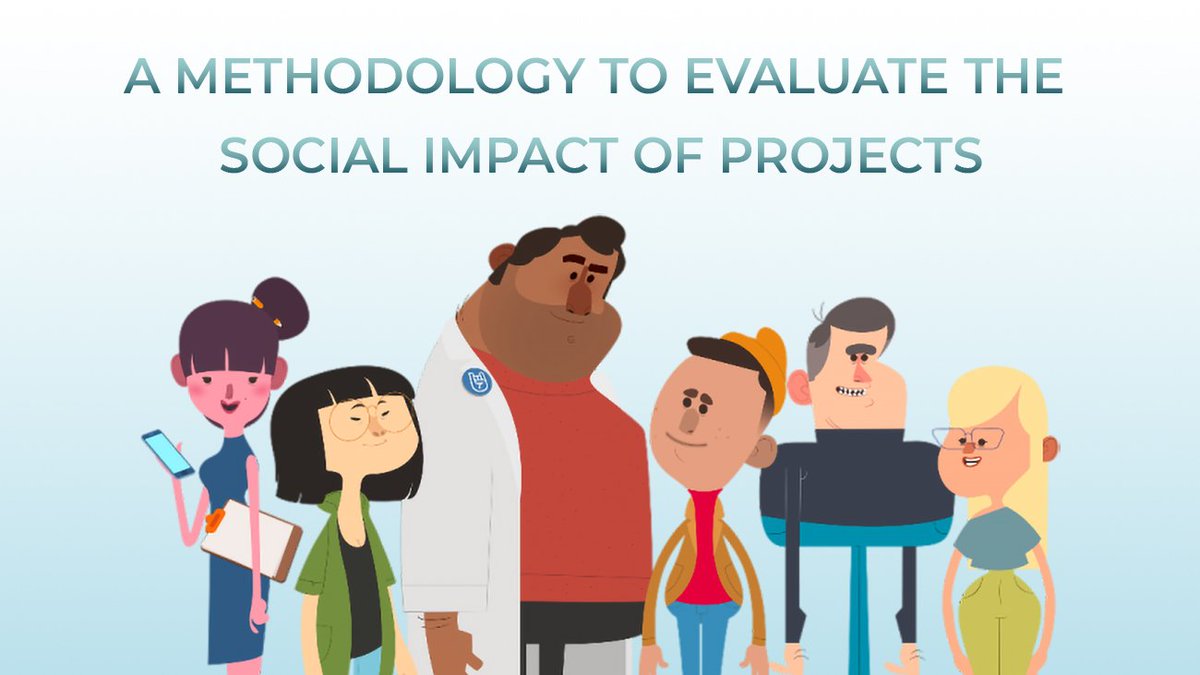 A METHODOLOGY TO EVALUATE THE SOCIAL IMPACT OF PROJECTS